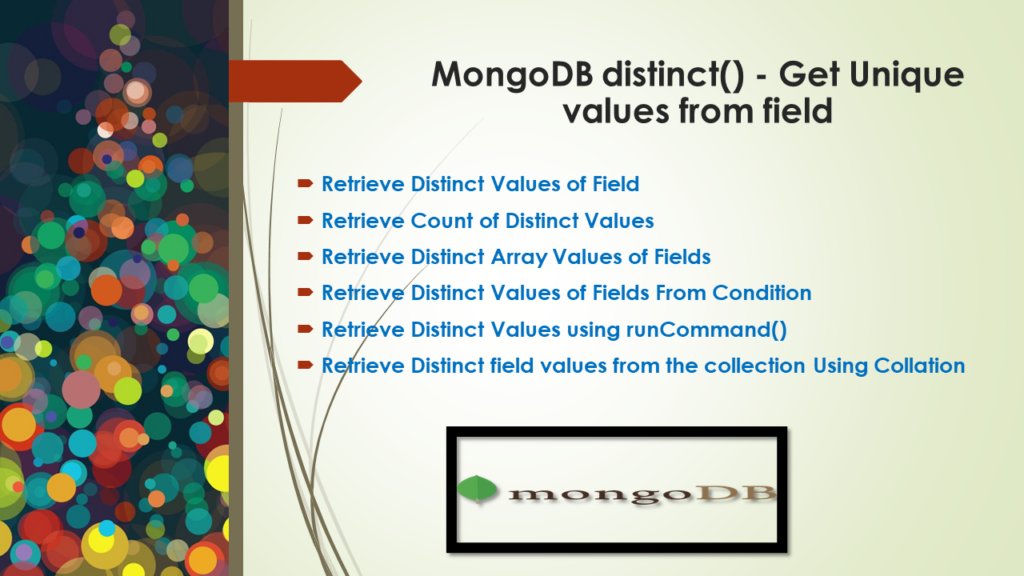 MongoDB distinct() - Get Unique values from field

Retrieve Distinct Values of Field
Retrieve Count of Distinct Values
Retrieve Distinct Array Values of Fields
Retrieve Distinct Values of Fields From Condition
Retrieve Distinct Values using runCommand()
Retrieve Distinct field values from the collection Using Collation

mongoDB